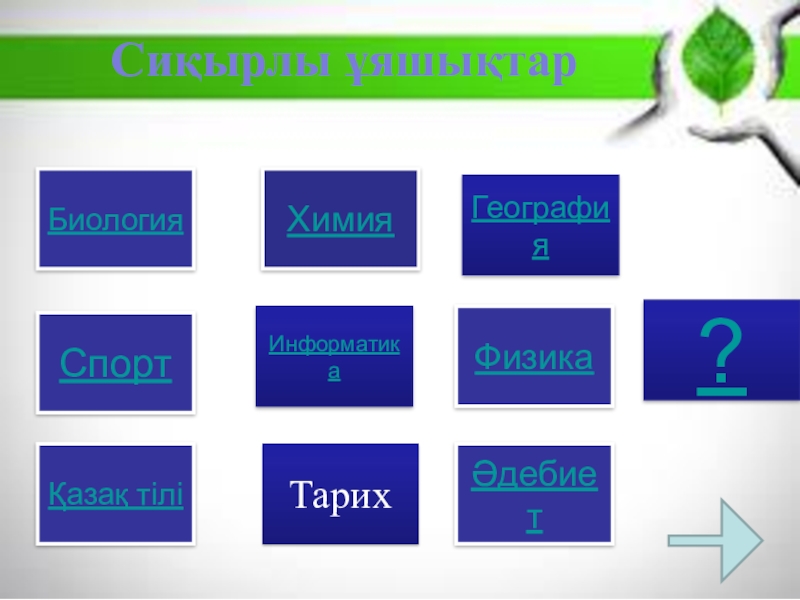 Сиқырлы ұяшықтар

Биология

Химия

География

Спорт

Информатика

Физика

?

Қазақ тілі

Тарих

Әдебиет